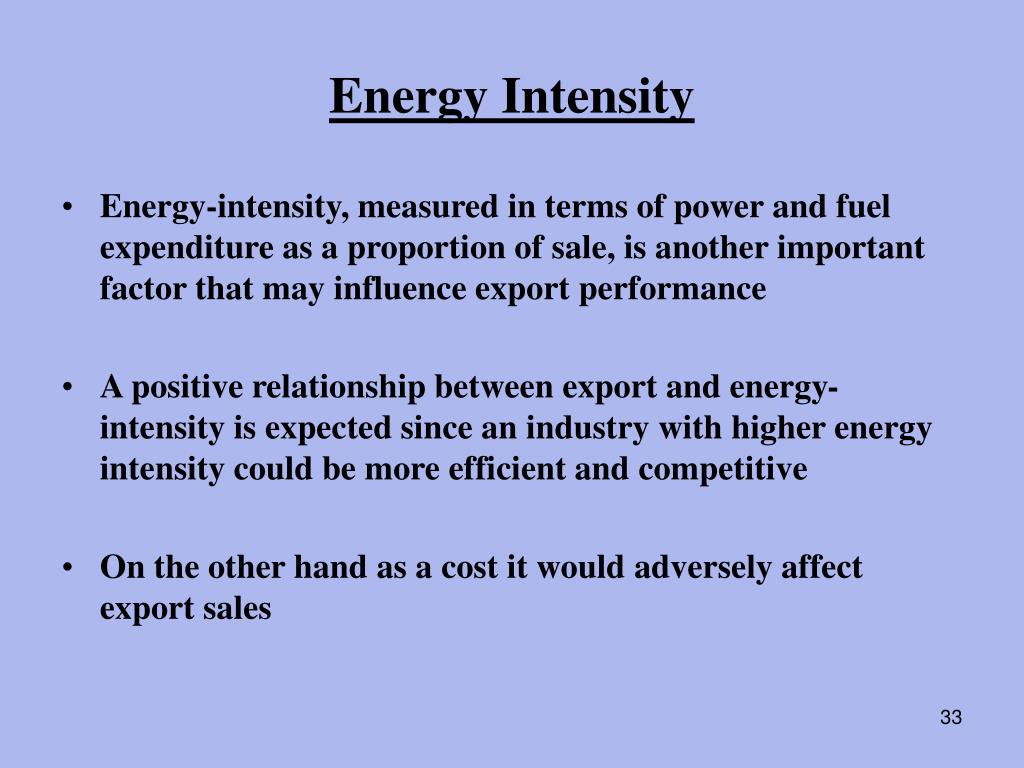 Energy Intensity

• Energy-intensity, measured in terms of power and fuel expenditure as a proportion of sale, is another important factor that may influence export performance

• A positive relationship between export and energy-intensity is expected since an industry with higher energy intensity could be more efficient and competitive

• On the other hand as a cost it would adversely affect export sales

33